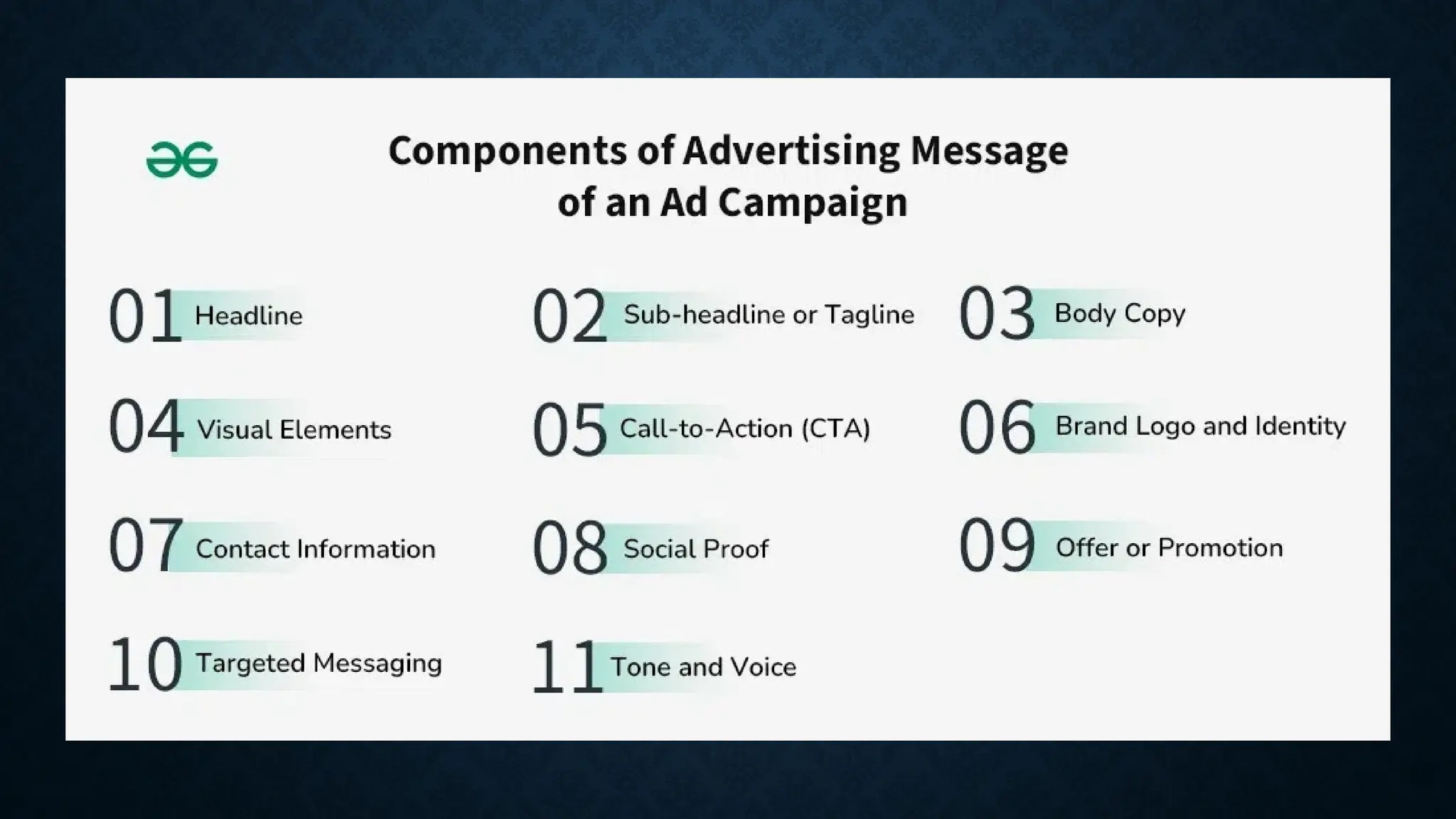 Components of Advertising Message of an Ad Campaign

01 Headline

02 Sub-headline or Tagline

03 Body Copy

04 Visual Elements

05 Call-to-Action (CTA)

06 Brand Logo and Identity

07 Contact Information

08 Social Proof

09 Offer or Promotion

10 Targeted Messaging

11 Tone and Voice